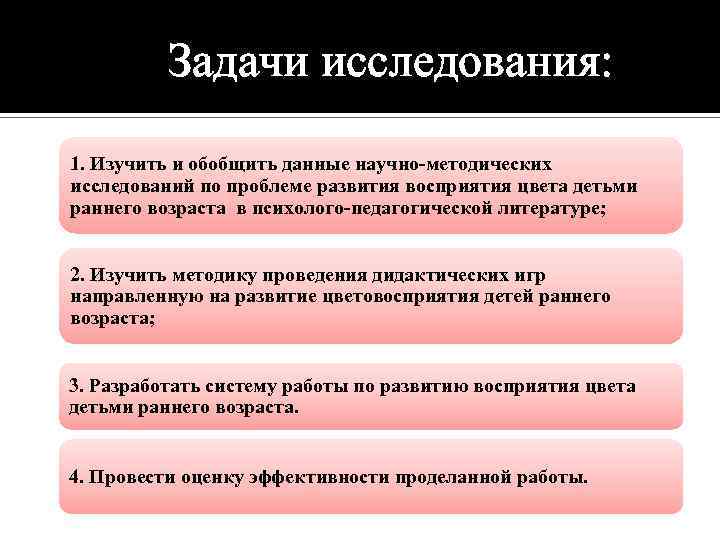 Задачи исследования:

1. Изучить и обобщить данные научно-методических исследований по проблеме развития восприятия цвета детьми раннего возраста в психолого-педагогической литературе;

2. Изучить методику проведения дидактических игр направленную на развитие цветовосприятия детей раннего возраста;

3. Разработать систему работы по развитию восприятия цвета детьми раннего возраста.

4. Провести оценку эффективности проделанной работы.